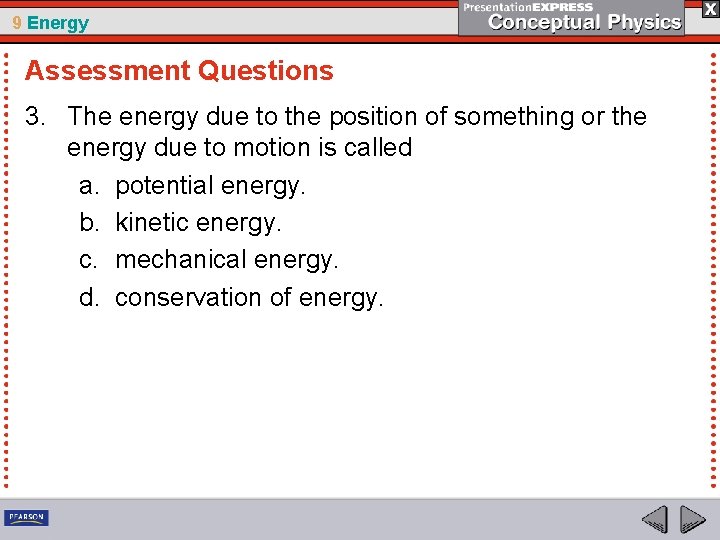 9 Energy

PresentationEXPRESS
Conceptual Physics

X

Assessment Questions

3. The energy due to the position of something or the energy due to motion is called

a. potential energy.

b. kinetic energy.

c. mechanical energy.

d. conservation of energy.

PEARSON